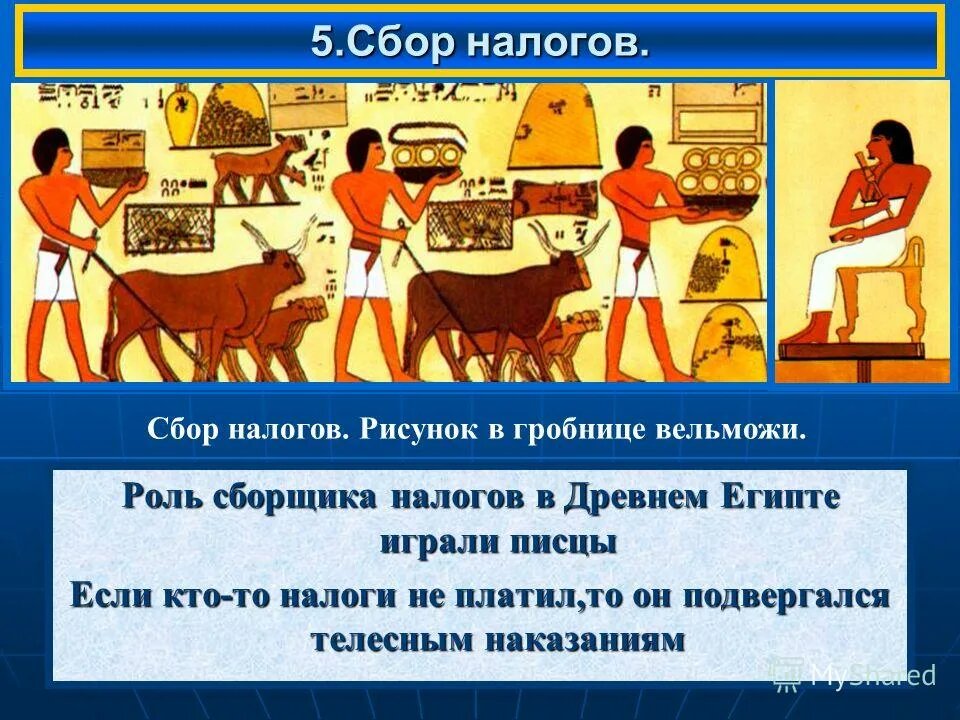 5.Сбор налогов.

Сбор налогов. Рисунок в гробнице вельможи.

Роль сборщика налогов в Древнем Египте играли писцы

Если кто-то налоги не платил,то он подвергался телесным наказаниям

MyShared